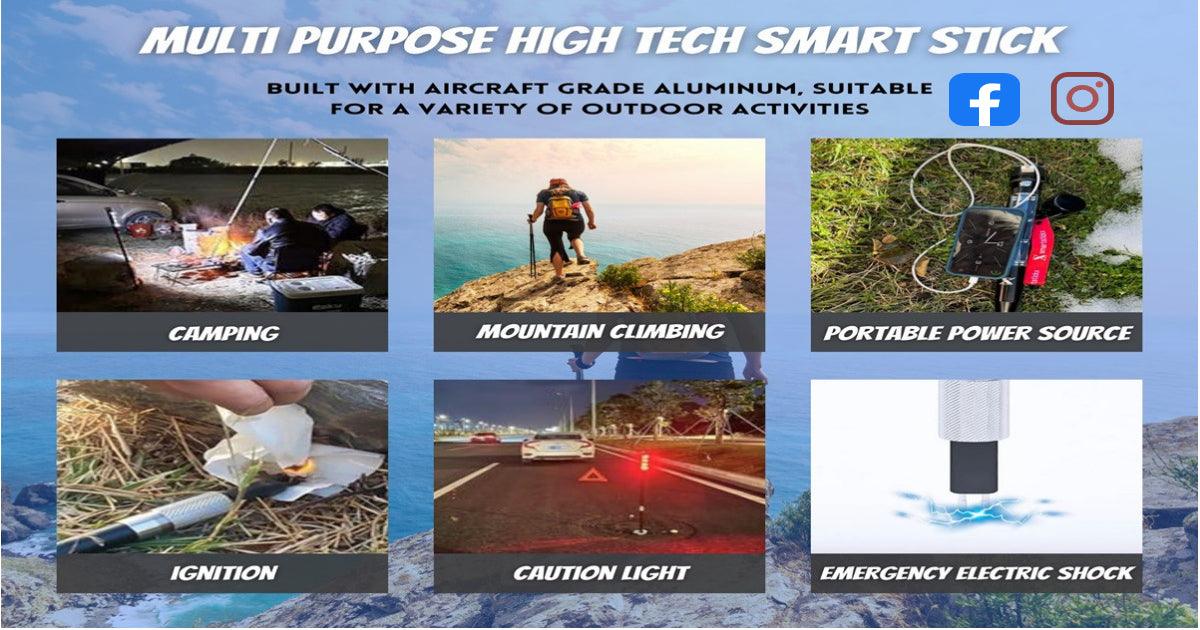 MULTI PURPOSE HIGH TECH SMART STICK

BUILT WITH AIRCRAFT GRADE ALUMINUM, SUITABLE FOR A VARIETY OF OUTDOOR ACTIVITIES

CAMPING

MOUNTAIN CLIMBING

PORTABLE POWER SOURCE

IGNITION

CAUTION LIGHT

EMERGENCY ELECTRIC SHOCK